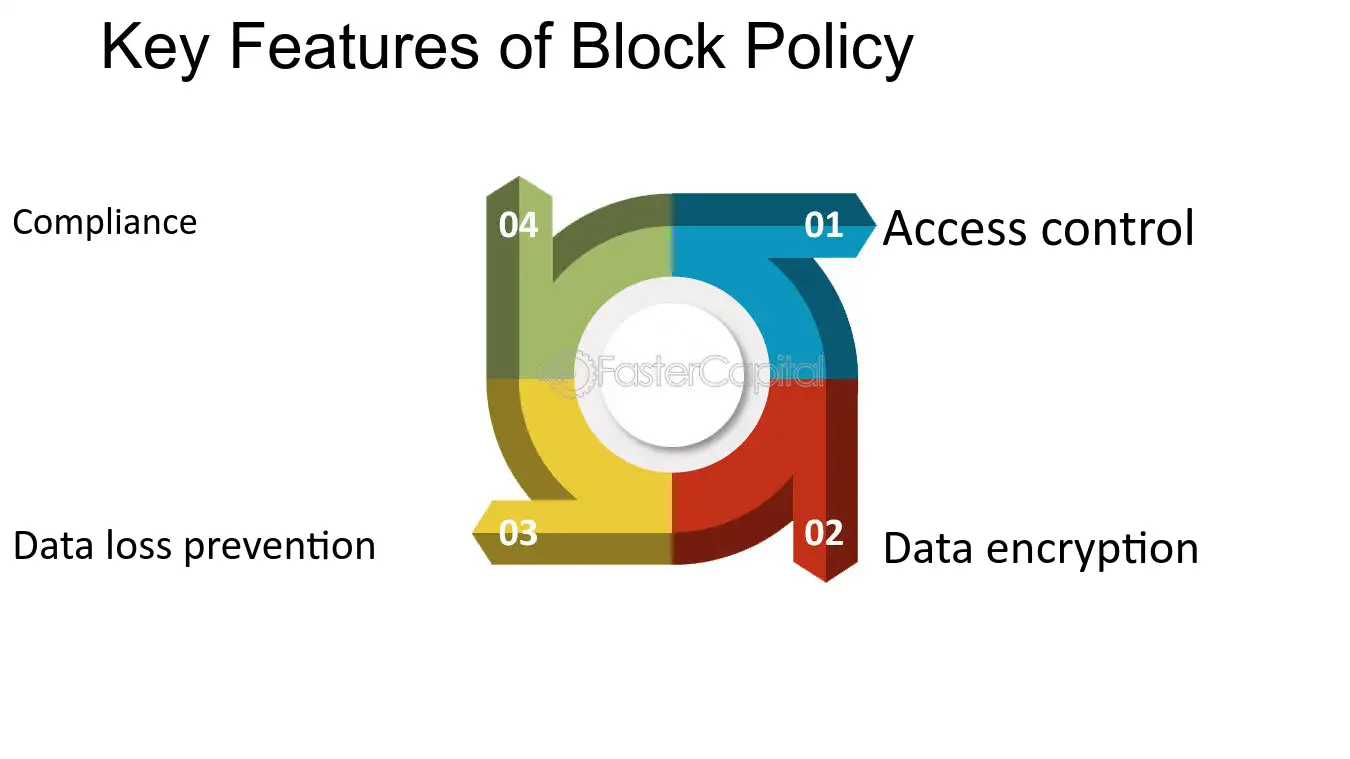 Key Features of Block Policy

Compliance

04

01

Access control

Data loss prevention

03

02

Data encryption

FasterCapital